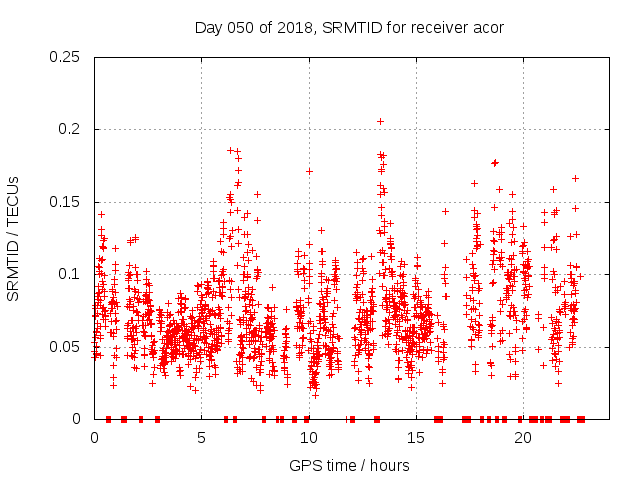 Day 050 of 2018, SRMTID for receiver acor

SRMTID / TECUs

0.25
0.2
0.15
0.1
0.05
0

0
5
10
15
20

GPS time / hours